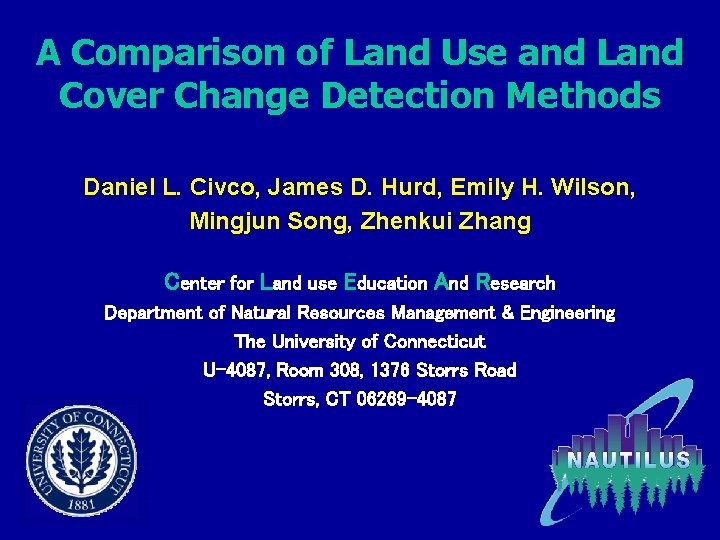 A Comparison of Land Use and Land Cover Change Detection Methods

Daniel L. Civco, James D. Hurd, Emily H. Wilson, Mingjun Song, Zhenkui Zhang

Center for Land use Education And Research
Department of Natural Resources Management & Engineering
The University of Connecticut
U-4087, Room 308, 1376 Storrs Road
Storrs, CT 06269-4087

UNIVERSITY OF CONNECTICUT
1881

NAUTILUS